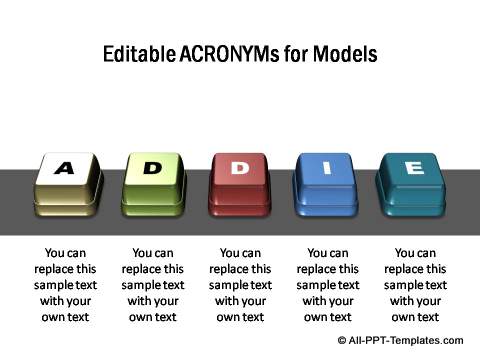 Editable ACRONYMs for Models

A

D

D

I

E

You can replace this sample text with your own text

You can replace this sample text with your own text

You can replace this sample text with your own text

You can replace this sample text with your own text

You can replace this sample text with your own text

© All-PPT-Templates.com